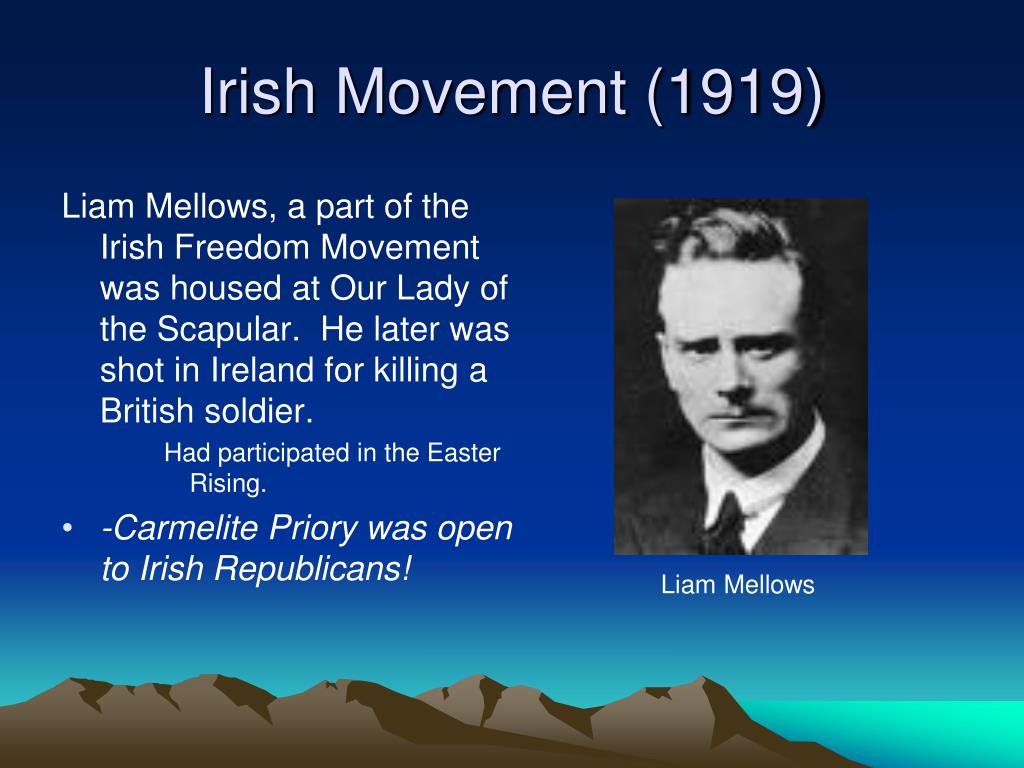 Irish Movement (1919)

Liam Mellows, a part of the Irish Freedom Movement was housed at Our Lady of the Scapular. He later was shot in Ireland for killing a British soldier.

Had participated in the Easter Rising.

• -Carmelite Priory was open to Irish Republicans!

Liam Mellows